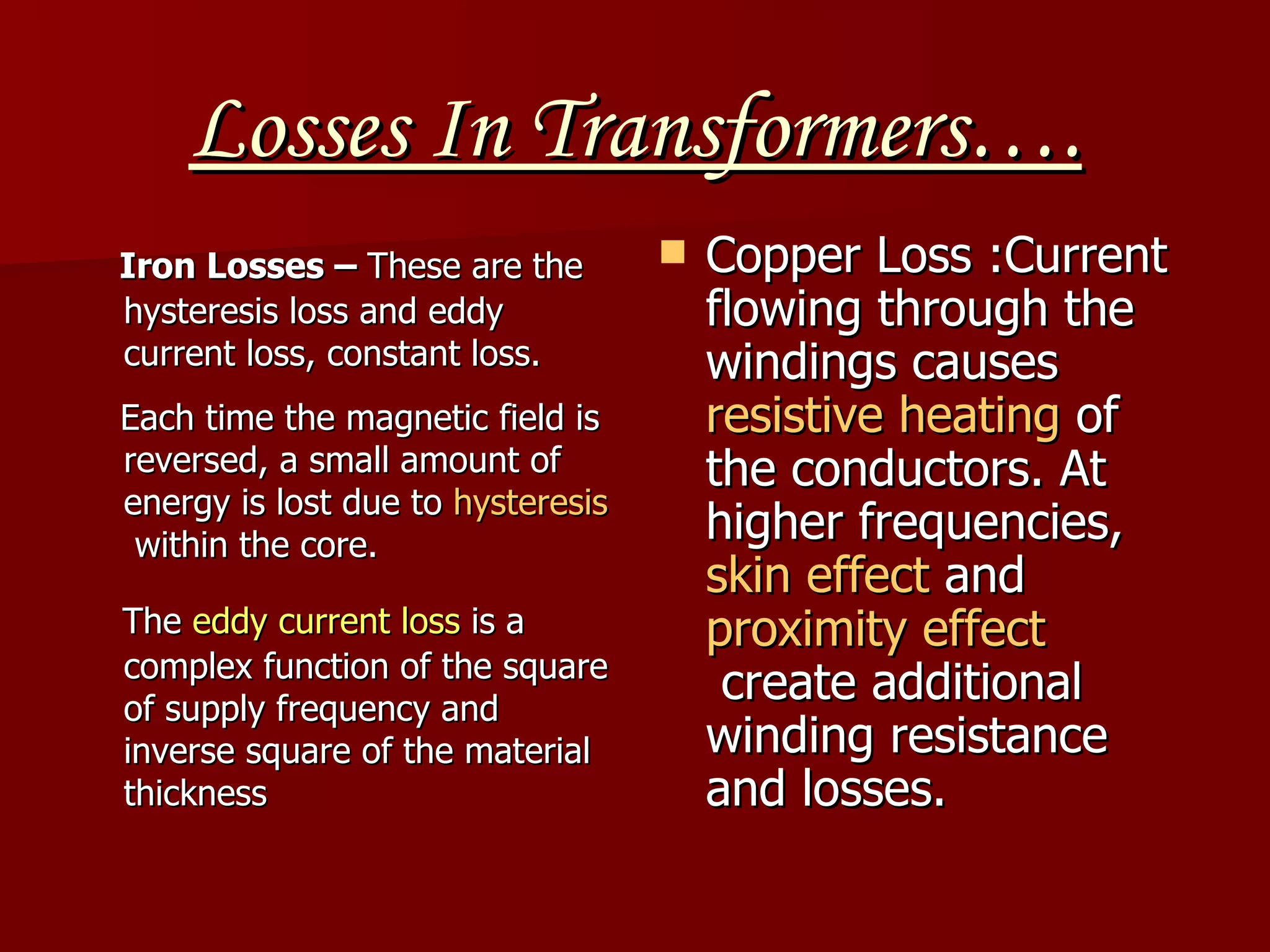 Losses In Transformers….

Iron Losses – These are the hysteresis loss and eddy current loss, constant loss.

Each time the magnetic field is reversed, a small amount of energy is lost due to hysteresis within the core.

The eddy current loss is a complex function of the square of supply frequency and inverse square of the material thickness

Copper Loss :Current flowing through the windings causes resistive heating of the conductors. At higher frequencies, skin effect and proximity effect create additional winding resistance and losses.